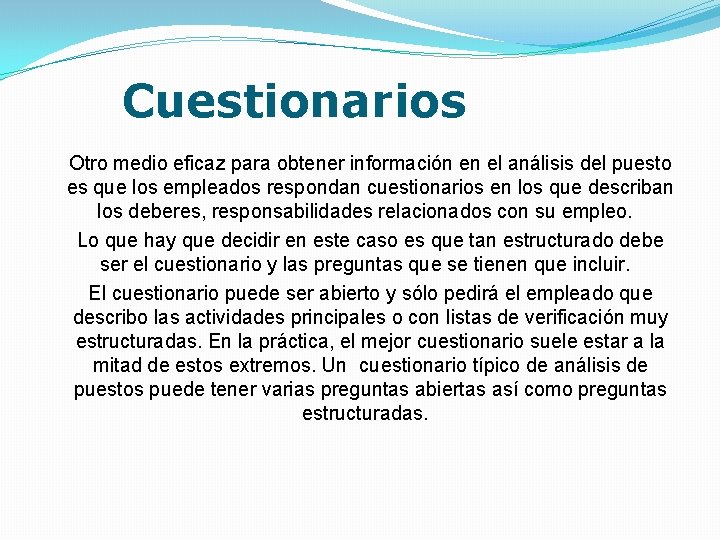 Cuestionarios

Otro medio eficaz para obtener información en el análisis del puesto es que los empleados respondan cuestionarios en los que describan los deberes, responsabilidades relacionados con su empleo.

Lo que hay que decidir en este caso es que tan estructurado debe ser el cuestionario y las preguntas que se tienen que incluir.

El cuestionario puede ser abierto y sólo pedirá el empleado que describo las actividades principales o con listas de verificación muy estructuradas. En la práctica, el mejor cuestionario suele estar a la mitad de estos extremos. Un cuestionario típico de análisis de puestos puede tener varias preguntas abiertas así como preguntas estructuradas.